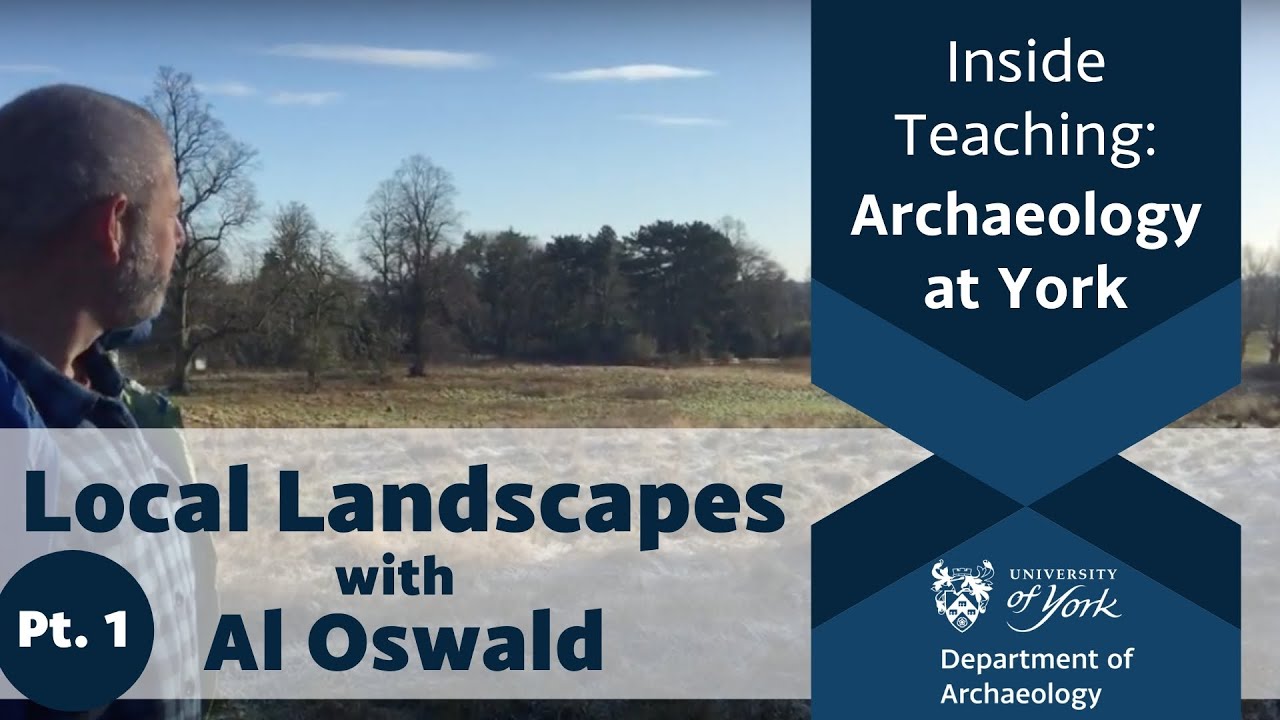 Inside Teaching: Archaeology at York

Local Landscapes with Al Oswald

Pt. 1

UNIVERSITY of York

Department of Archaeology